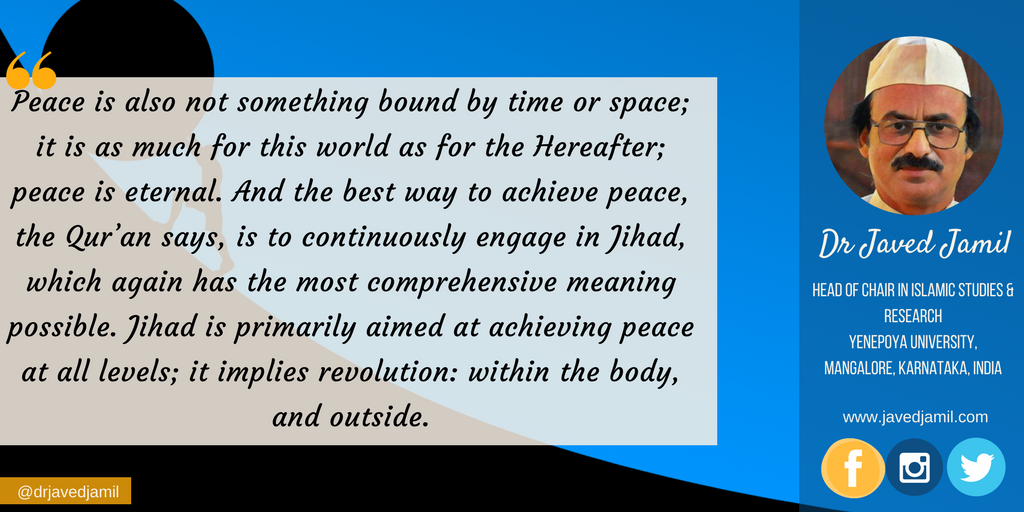 Peace is also not something bound by time or space; it is as much for this world as for the Hereafter; peace is eternal. And the best way to achieve peace, the Qur'an says, is to continuously engage in Jihad, which again has the most comprehensive meaning possible. Jihad is primarily aimed at achieving peace at all levels; it implies revolution: within the body, and outside.

@drjavedjamil

Dr Javed Jamil

HEAD OF CHAIR IN ISLAMIC STUDIES & RESEARCH
YENEPOYA UNIVERSITY,
MANGALORE, KARNATAKA, INDIA

www.javedjamil.com